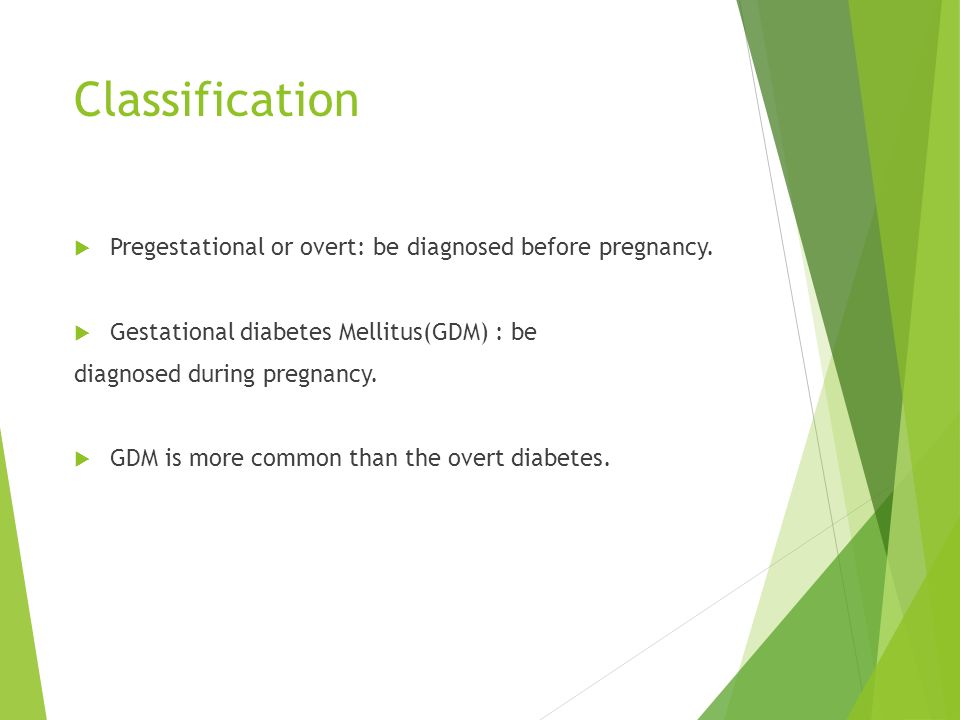 Classification

Pregestational or overt: be diagnosed before pregnancy.

Gestational diabetes Mellitus(GDM) : be diagnosed during pregnancy.

GDM is more common than the overt diabetes.